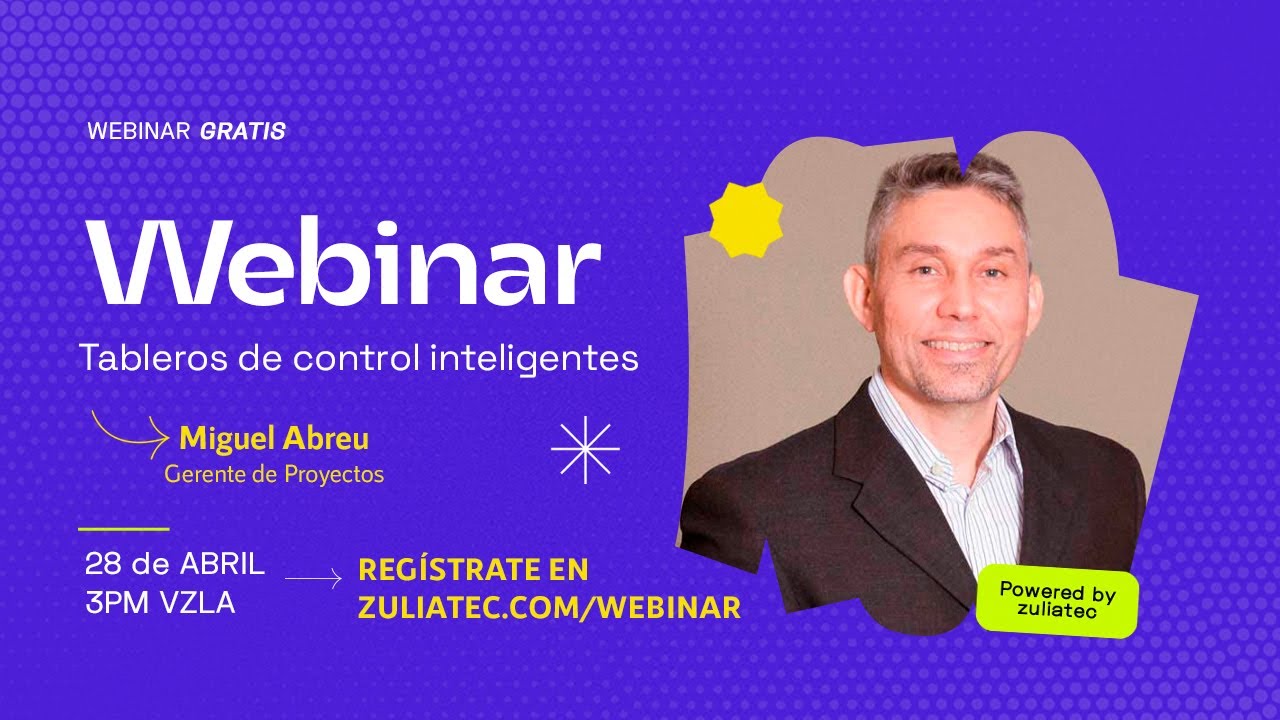 WEBINAR GRATIS

Webinar

Tableros de control inteligentes

Miguel Abreu
Gerente de Proyectos

28 de ABRIL
3PM VZLA

REGÍSTRATE EN
ZULIATEC.COM/WEBINAR

Powered by
zuliatec